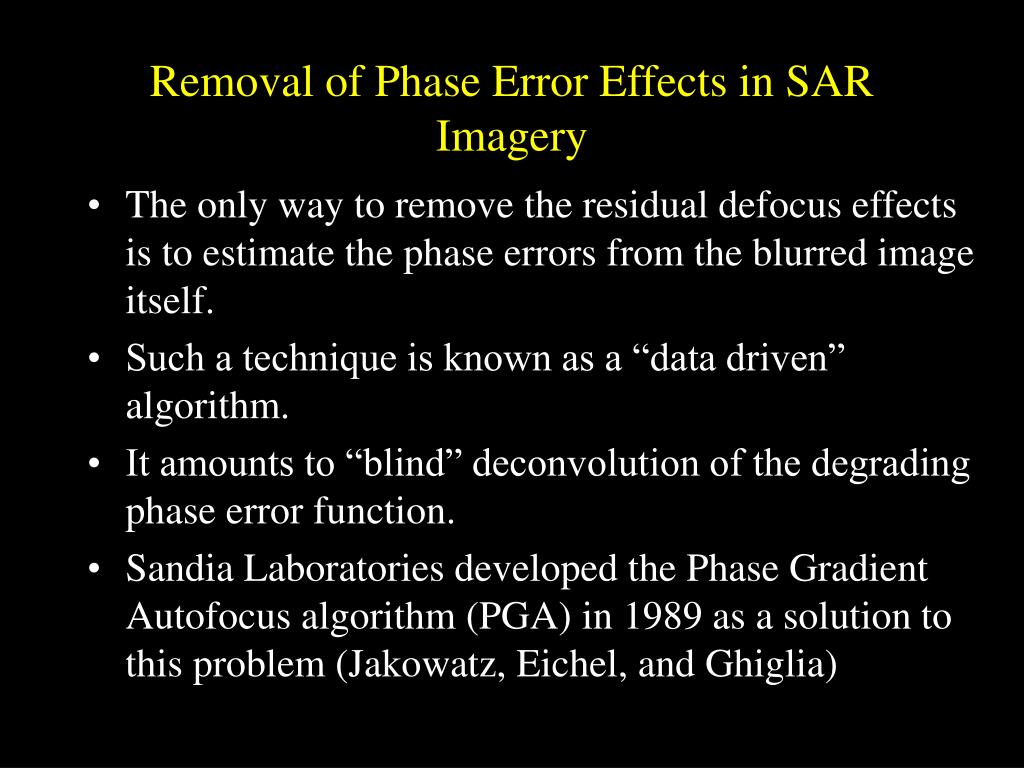 Removal of Phase Error Effects in SAR Imagery

• The only way to remove the residual defocus effects is to estimate the phase errors from the blurred image itself.
• Such a technique is known as a “data driven” algorithm.
• It amounts to “blind” deconvolution of the degrading phase error function.
• Sandia Laboratories developed the Phase Gradient Autofocus algorithm (PGA) in 1989 as a solution to this problem (Jakowatz, Eichel, and Ghiglia)